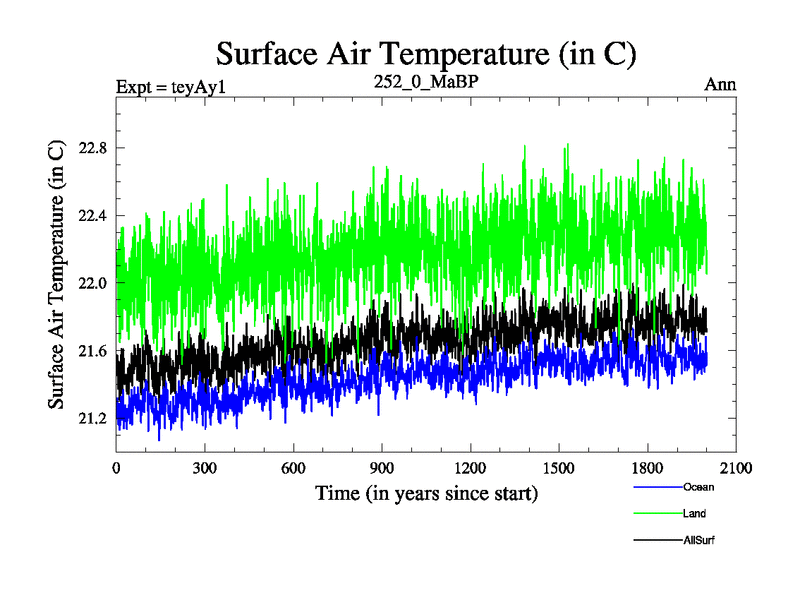 Surface Air Temperature (in C)

Expt = teyAy1

252_0_MaBP

Ann

Surface Air Temperature (in C)

22.8
22.4
22.0
21.6
21.2

0 300 600 900 1200 1500 1800 2100

Time (in years since start)

Ocean

Land

AllSurf